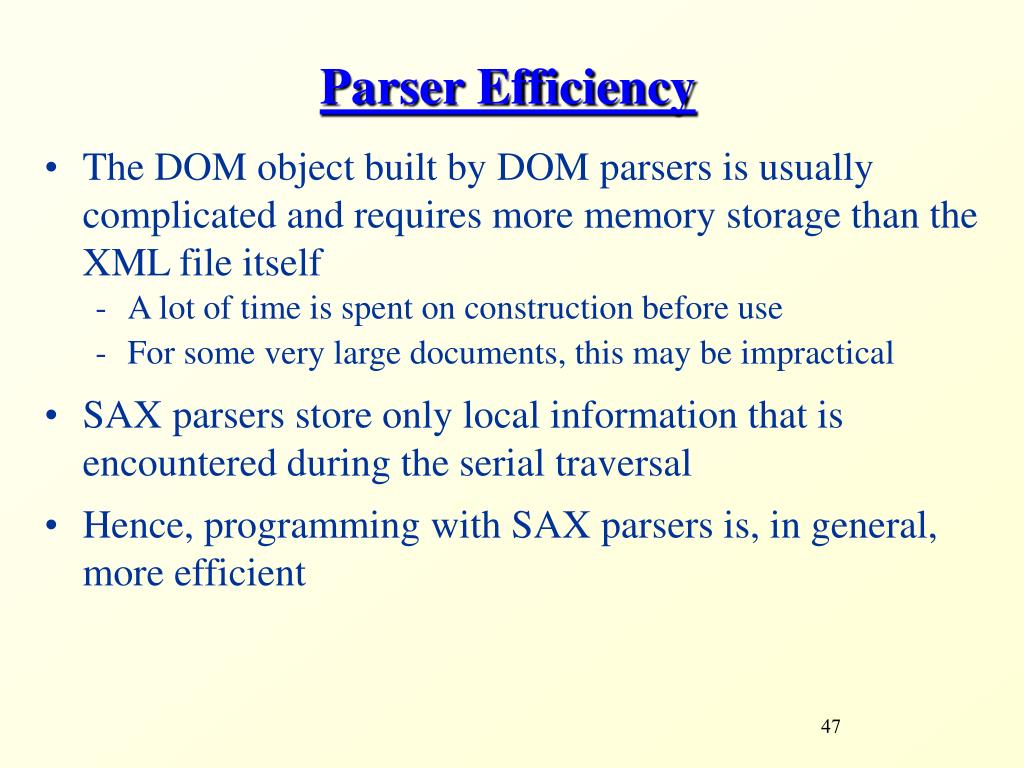 Parser Efficiency

• The DOM object built by DOM parsers is usually complicated and requires more memory storage than the XML file itself
- A lot of time is spent on construction before use
- For some very large documents, this may be impractical

• SAX parsers store only local information that is encountered during the serial traversal

• Hence, programming with SAX parsers is, in general, more efficient

47